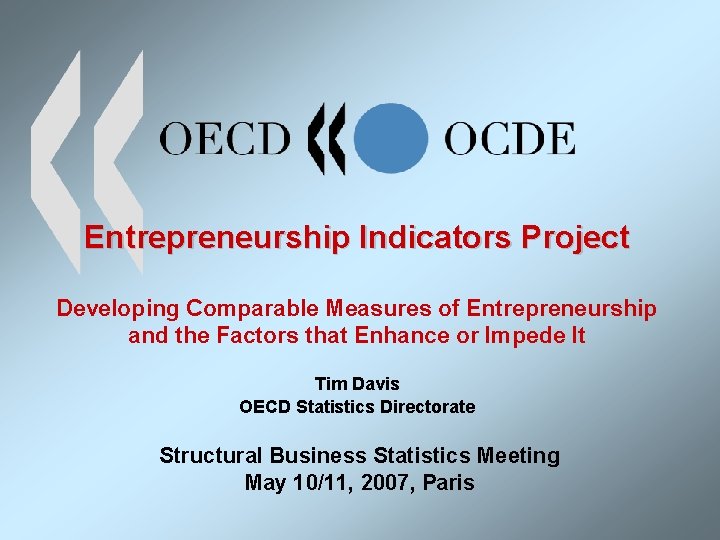 OECD OCDE

Entrepreneurship Indicators Project

Developing Comparable Measures of Entrepreneurship and the Factors that Enhance or Impede It

Tim Davis
OECD Statistics Directorate

Structural Business Statistics Meeting
May 10/11, 2007, Paris